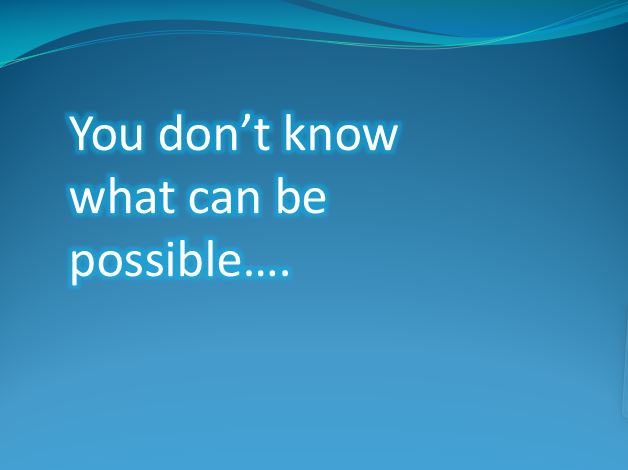 You don’t know what can be possible….